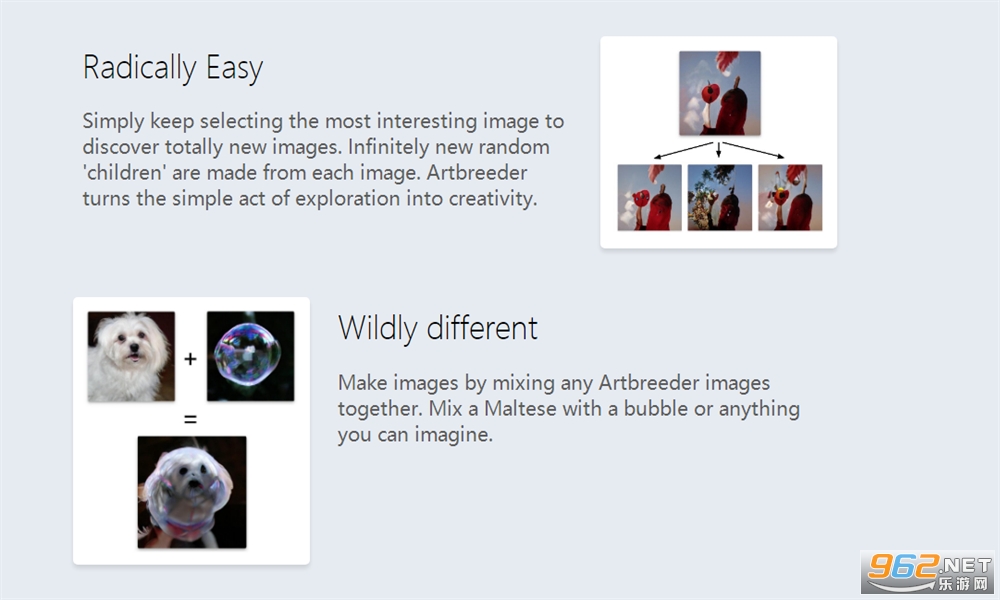 Radically Easy

Simply keep selecting the most interesting image to discover totally new images. Infinitely new random 'children' are made from each image. Artbreeder turns the simple act of exploration into creativity.

+

=

Wildly different

Make images by mixing any Artbreeder images together. Mix a Maltese with a bubble or anything you can imagine.

962.NET
乐游网